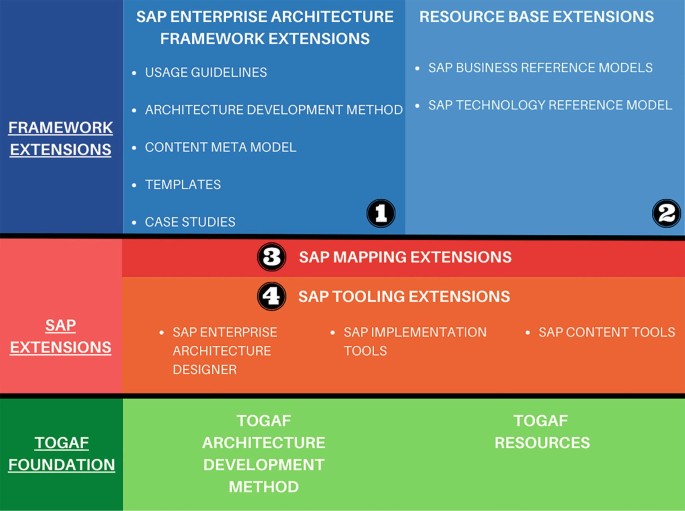 FRAMEWORK EXTENSIONS

SAP ENTERPRISE ARCHITECTURE FRAMEWORK EXTENSIONS

- USAGE GUIDELINES
- ARCHITECTURE DEVELOPMENT METHOD
- CONTENT META MODEL
- TEMPLATES
- CASE STUDIES

1

RESOURCE BASE EXTENSIONS

- SAP BUSINESS REFERENCE MODELS
- SAP TECHNOLOGY REFERENCE MODEL

2

SAP EXTENSIONS

3 SAP MAPPING EXTENSIONS

4 SAP TOOLING EXTENSIONS

- SAP ENTERPRISE ARCHITECTURE DESIGNER
- SAP IMPLEMENTATION TOOLS
- SAP CONTENT TOOLS

TOGAF FOUNDATION

TOGAF ARCHITECTURE DEVELOPMENT METHOD

TOGAF RESOURCES